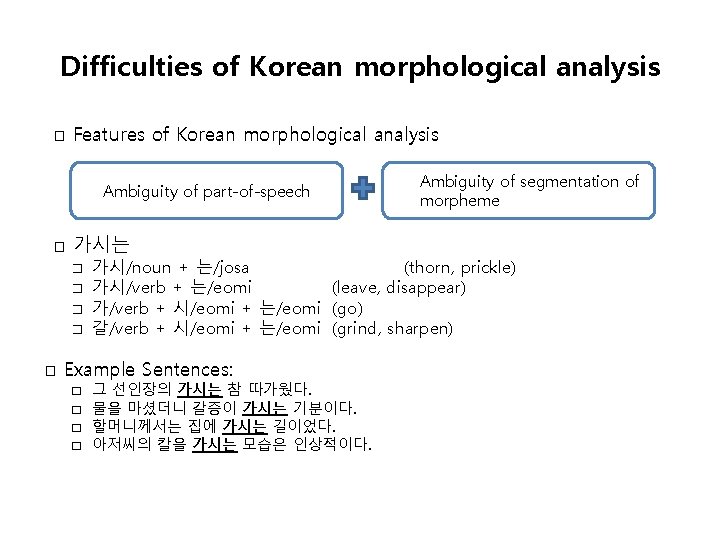 Difficulties of Korean morphological analysis

□ Features of Korean morphological analysis

Ambiguity of part-of-speech

Ambiguity of segmentation of morpheme

□ 가시는

□ 가시/noun + 는/josa (thorn, prickle)
□ 가시/verb + 는/eomi (leave, disappear)
□ 가/verb + 시/eomi + 는/eomi (go)
□ 갈/verb + 시/eomi + 는/eomi (grind, sharpen)

□ Example Sentences:

□ 그 선인장의 가시는 참 따가웠다.
□ 물을 마셨더니 갈증이 가시는 기분이다.
□ 할머니께서는 집에 가시는 길이었다.
□ 아저씨의 칼을 가시는 모습은 인상적이다.